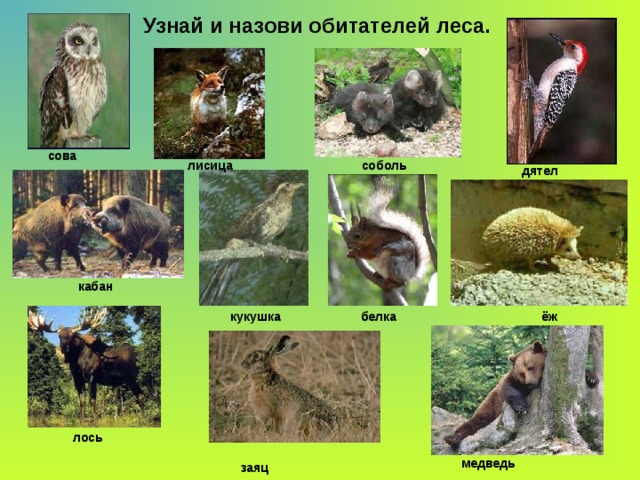 Узнай и назови обитателей леса.

сова

лисица

соболь

дятел

кабан

кукушка

белка

ёж

лось

заяц

медведь